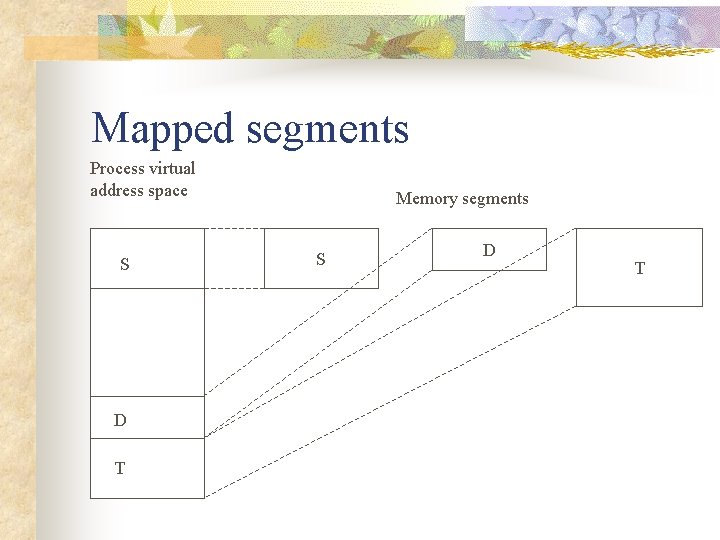 Mapped segments

Process virtual address space

Memory segments

S

S

D

T

D

T